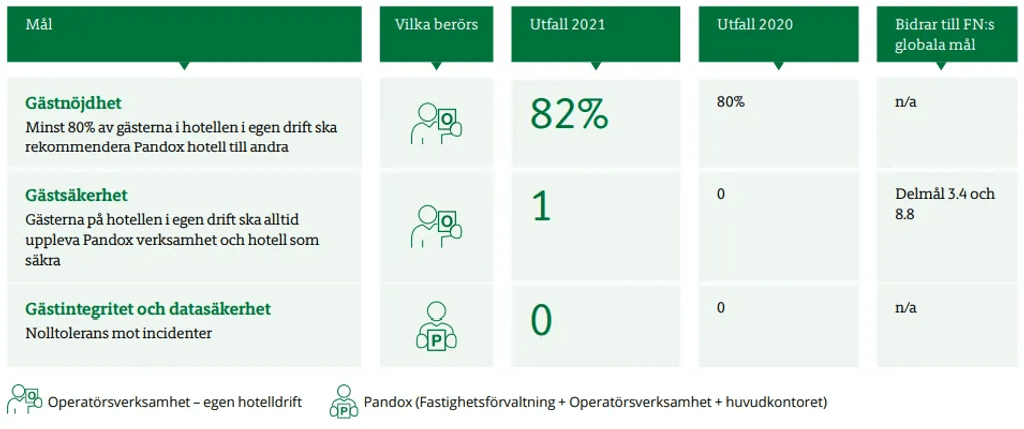 | Mål | Vilka berörs | Utfall 2021 | Utfall 2020 | Bidrar till FN:s globala mål |
|---|---|---|---|---|
| **Gästnöjdhet** Minst 80% av gästerna i hotellen i egen drift ska rekommendera Pandox hotell till andra | O | 82% | 80% | n/a |
| **Gästsäkerhet** Gästerna på hotellen i egen drift ska alltid uppleva Pandox verksamhet och hotell som säkra | O | 1 | 0 | Delmål 3.4 och 8.8 |
| **Gästintegritet och datasäkerhet** Nolltolerans mot incidenter | P | 0 | 0 | n/a |

O Operatörsverksamhet – egen hotelldrift

P Pandox (Fastighetsförvaltning + Operatörsverksamhet + huvudkontoret)